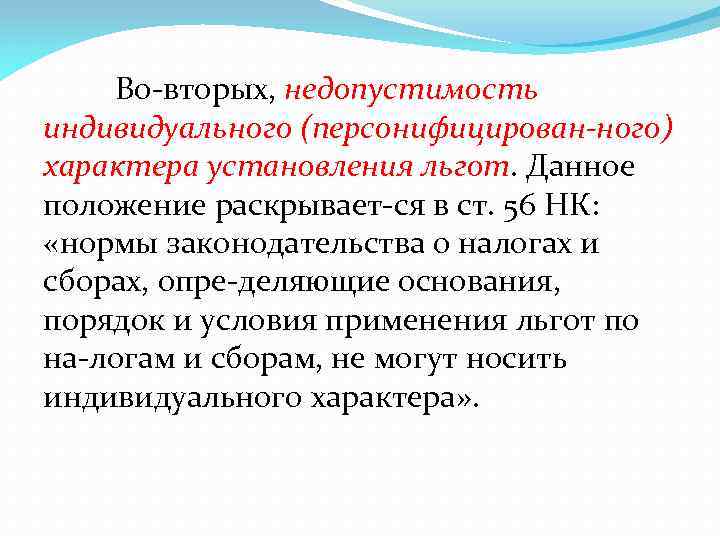 Во-вторых, недопустимость индивидуального (персонифицирован-ного) характера установления льгот. Данное положение раскрывает-ся в ст. 56 НК: «нормы законодательства о налогах и сборах, опре-деляющие основания, порядок и условия применения льгот по на-логам и сборам, не могут носить индивидуального характера».